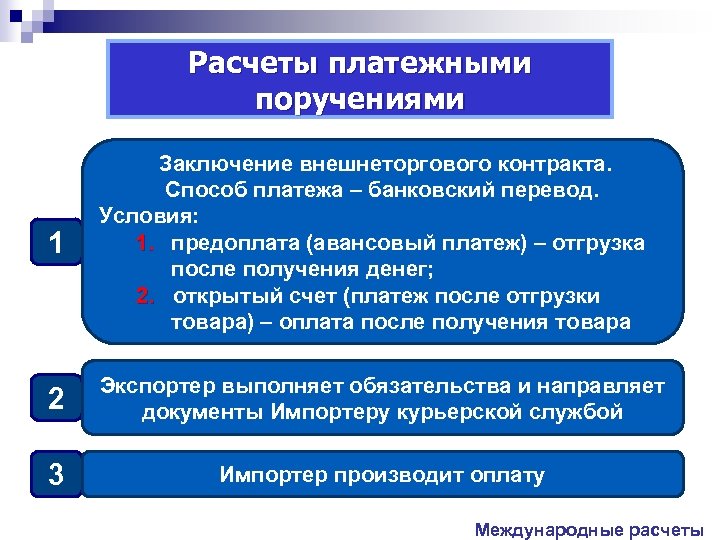 Расчеты платежными поручениями

1

Заключение внешнеторгового контракта.
Способ платежа – банковский перевод.
Условия:
1. предоплата (авансовый платеж) – отгрузка после получения денег;
2. открытый счет (платеж после отгрузки товара) – оплата после получения товара

2

Экспортер выполняет обязательства и направляет документы Импортеру курьерской службой

3

Импортер производит оплату

Международные расчеты